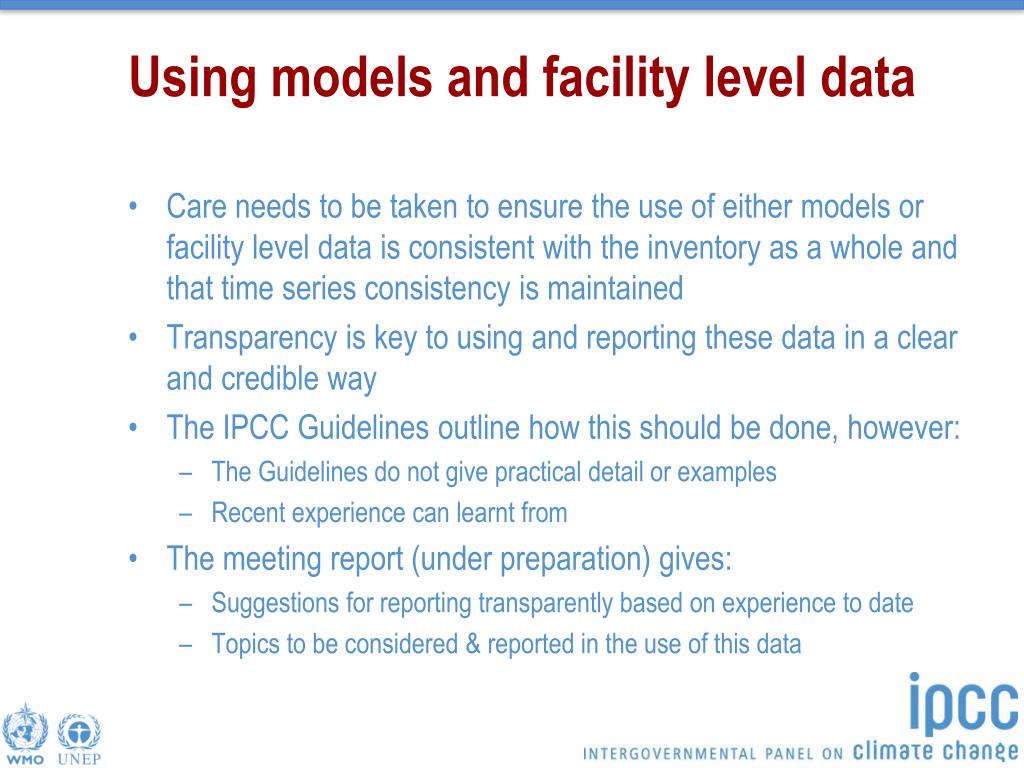 Using models and facility level data

• Care needs to be taken to ensure the use of either models or facility level data is consistent with the inventory as a whole and that time series consistency is maintained
• Transparency is key to using and reporting these data in a clear and credible way
• The IPCC Guidelines outline how this should be done, however:
– The Guidelines do not give practical detail or examples
– Recent experience can learnt from
• The meeting report (under preparation) gives:
– Suggestions for reporting transparently based on experience to date
– Topics to be considered & reported in the use of this data

WMO UNEP

ipcc
INTERGOVERNMENTAL PANEL ON climate change